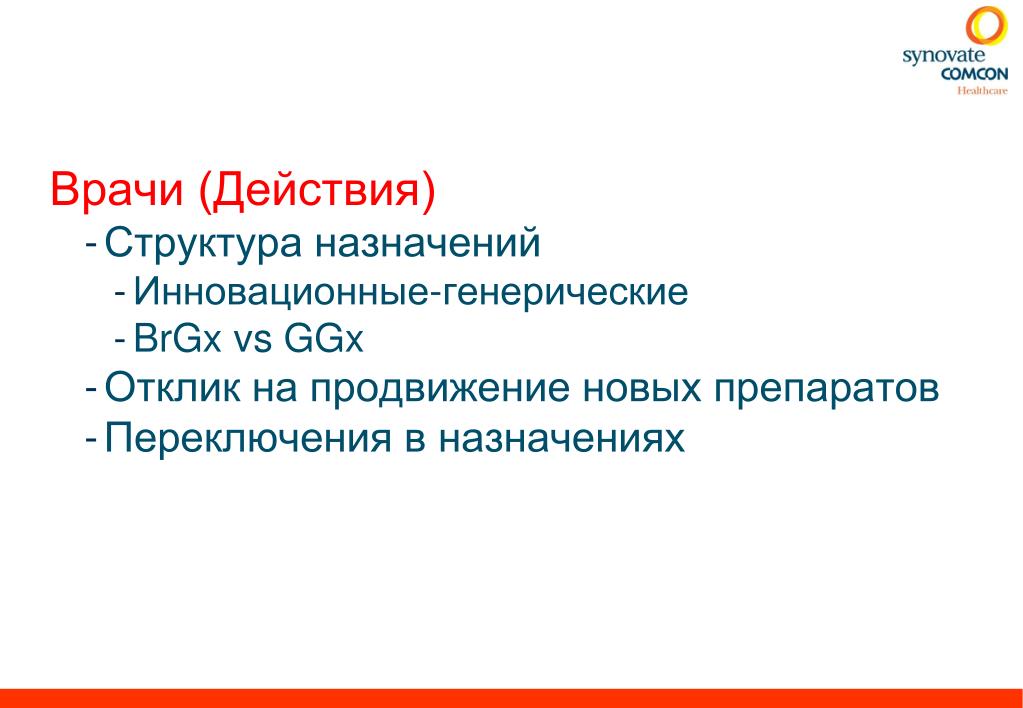 synovate
COMCON
Healthcare

Врачи (Действия)
- Структура назначений
- Инновационные-генерические
- BrGx vs GGx
- Отклик на продвижение новых препаратов
- Переключения в назначениях